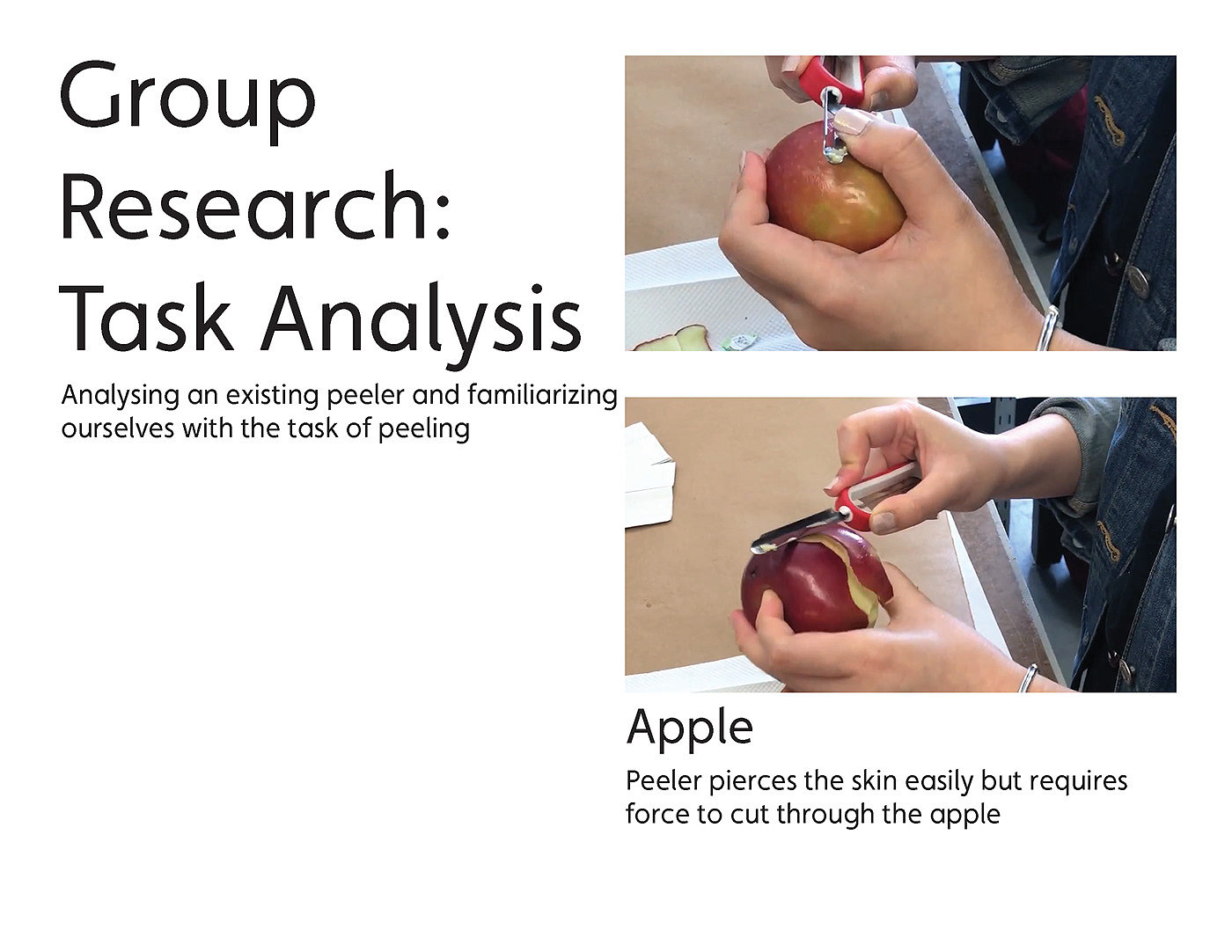 Group Research: Task Analysis

Analysing an existing peeler and familiarizing ourselves with the task of peeling

Apple

Peeler pierces the skin easily but requires force to cut through the apple